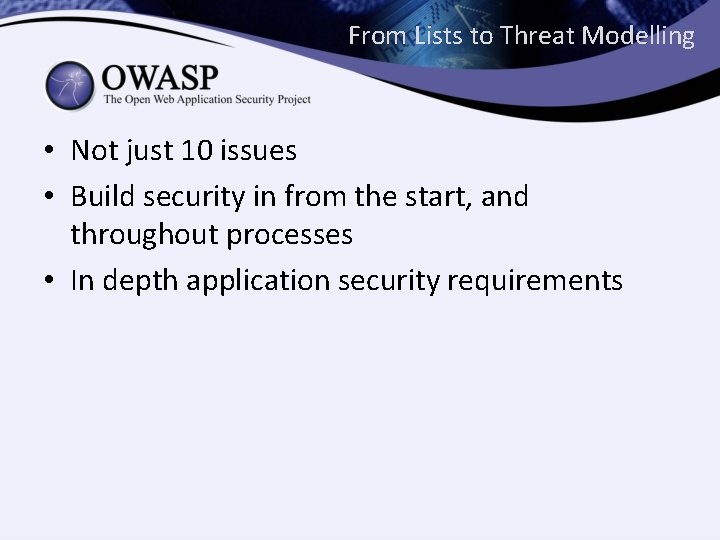 From Lists to Threat Modelling

OWASP
The Open Web Application Security Project

• Not just 10 issues
• Build security in from the start, and throughout processes
• In depth application security requirements